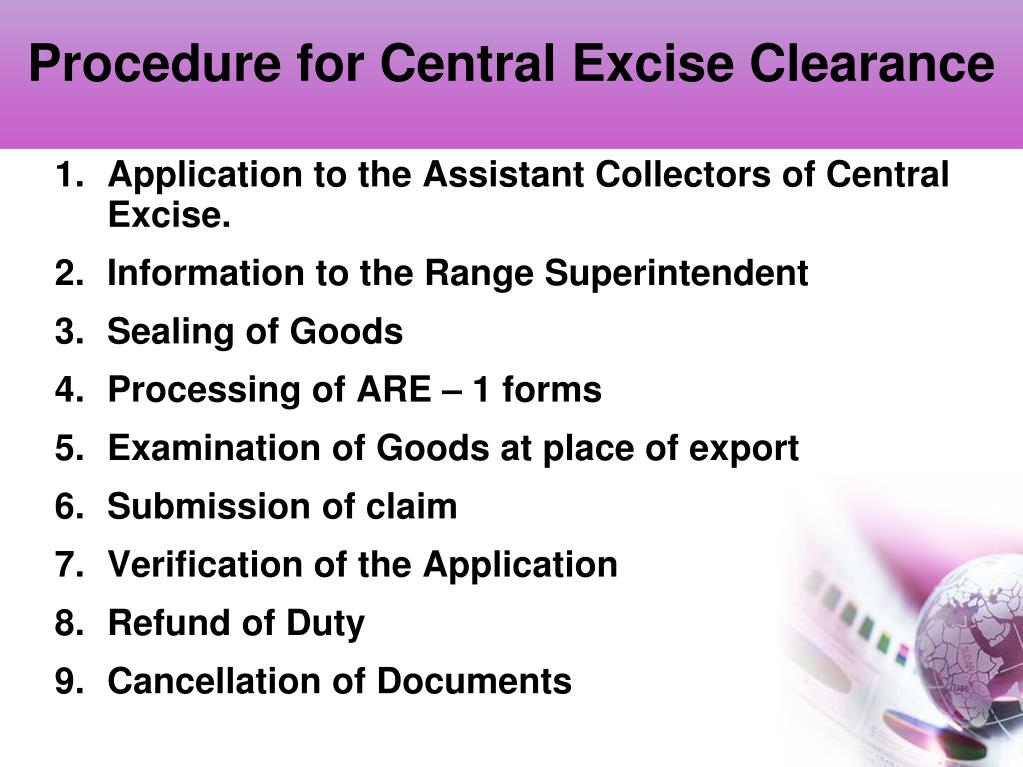 Procedure for Central Excise Clearance

1. Application to the Assistant Collectors of Central Excise.
2. Information to the Range Superintendent
3. Sealing of Goods
4. Processing of ARE – 1 forms
5. Examination of Goods at place of export
6. Submission of claim
7. Verification of the Application
8. Refund of Duty
9. Cancellation of Documents